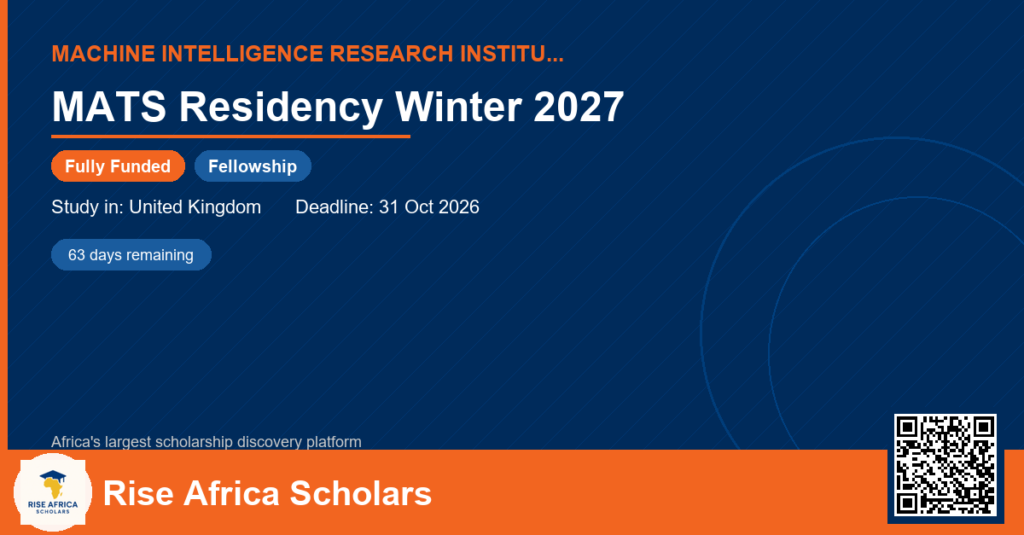 MACHINE INTELLIGENCE RESEARCH INSTITU...

MATS Residency Winter 2027

Fully Funded Fellowship

Study in: United Kingdom Deadline: 31 Oct 2026

63 days remaining

Africa's largest scholarship discovery platform

RISE AFRICA SCHOLARS

Rise Africa Scholars